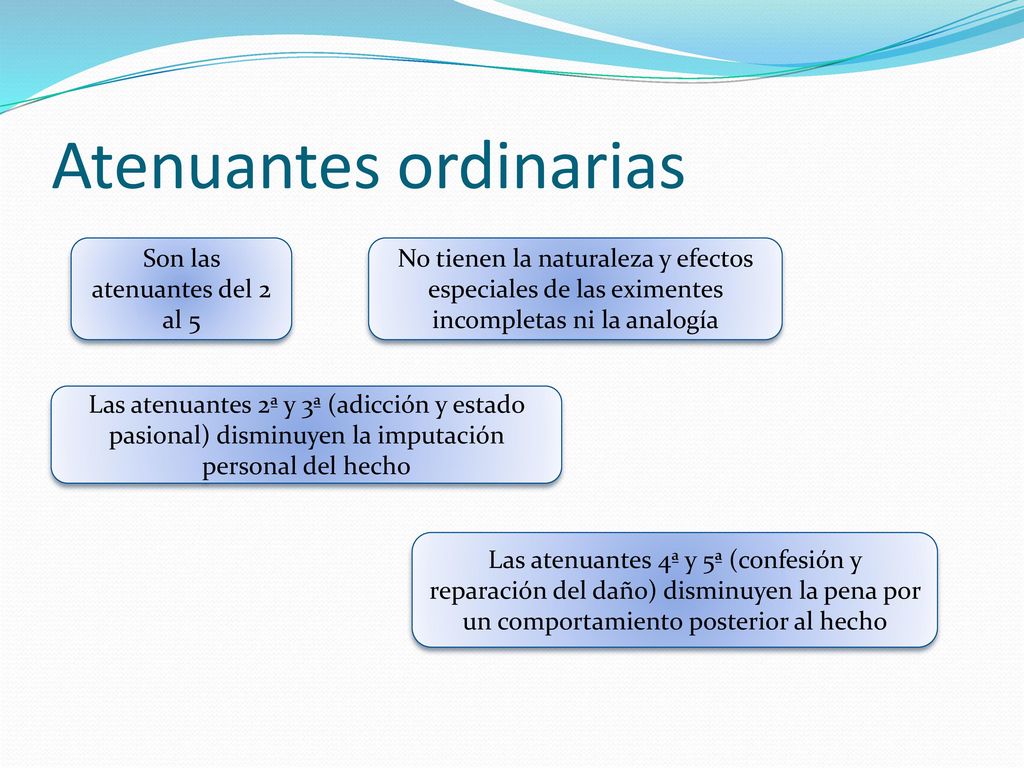 Atenuantes ordinarias

Son las atenuantes del 2 al 5

No tienen la naturaleza y efectos especiales de las eximentes incompletas ni la analogía

Las atenuantes 2ª y 3ª (adicción y estado pasional) disminuyen la imputación personal del hecho

Las atenuantes 4ª y 5ª (confesión y reparación del daño) disminuyen la pena por un comportamiento posterior al hecho